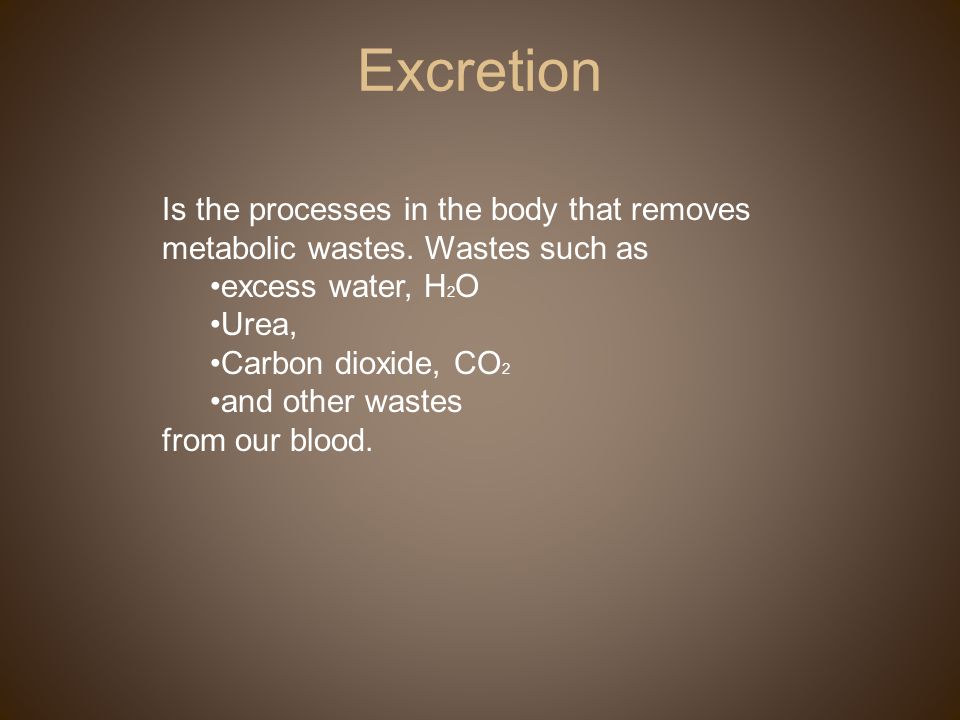 Excretion

Is the processes in the body that removes metabolic wastes. Wastes such as
•excess water, $H_2O$
•Urea,
•Carbon dioxide, $CO_2$
•and other wastes
from our blood.